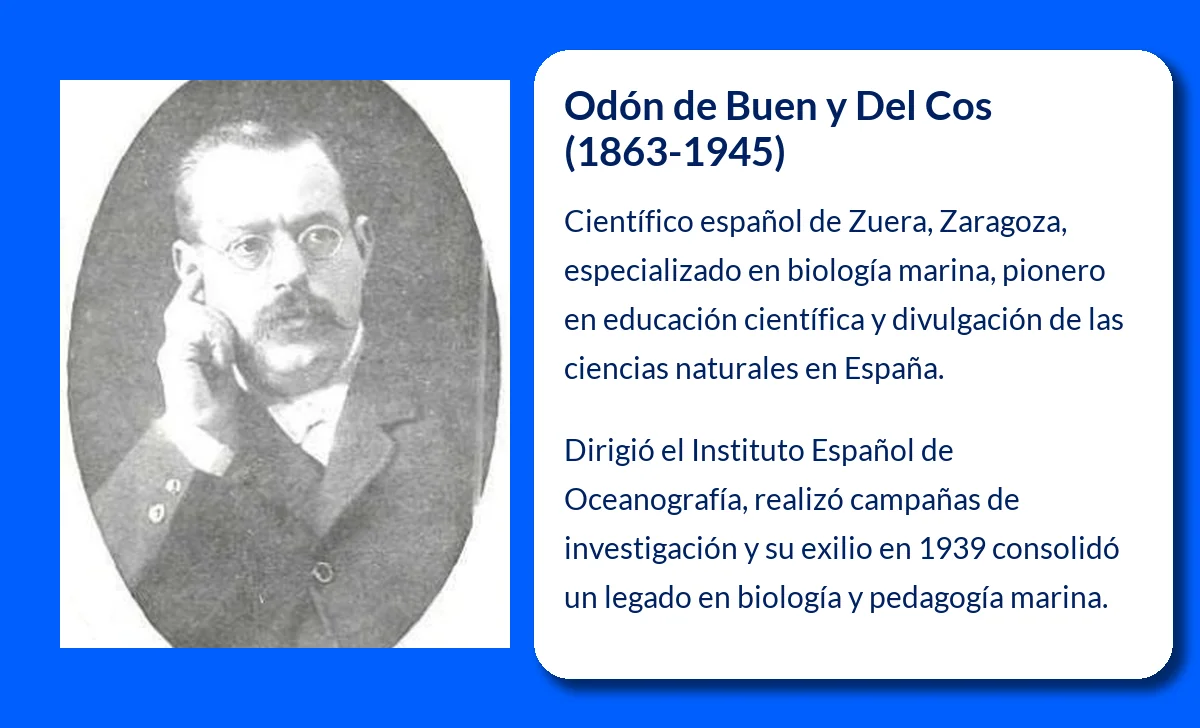 Odón de Buen y Del Cos (1863-1945)

Científico español de Zuera, Zaragoza, especializado en biología marina, pionero en educación científica y divulgación de las ciencias naturales en España.

Dirigió el Instituto Español de Oceanografía, realizó campañas de investigación y su exilio en 1939 consolidó un legado en biología y pedagogía marina.